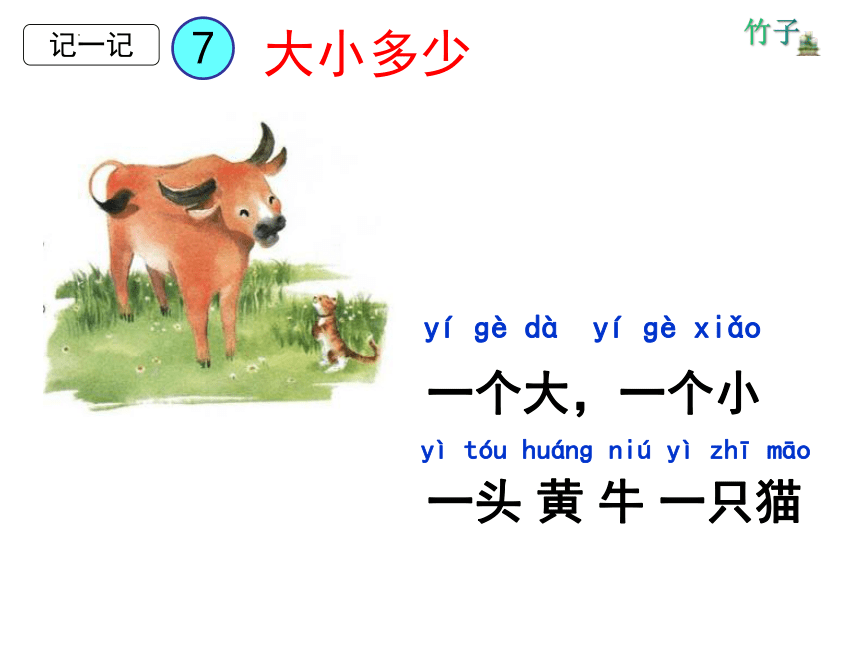 记一记 7 大小多少

竹子

yí gè dà yí gè xiǎo
一个大，一个小
yì tóu huáng niú yì zhī māo
一头 黄 牛 一只猫